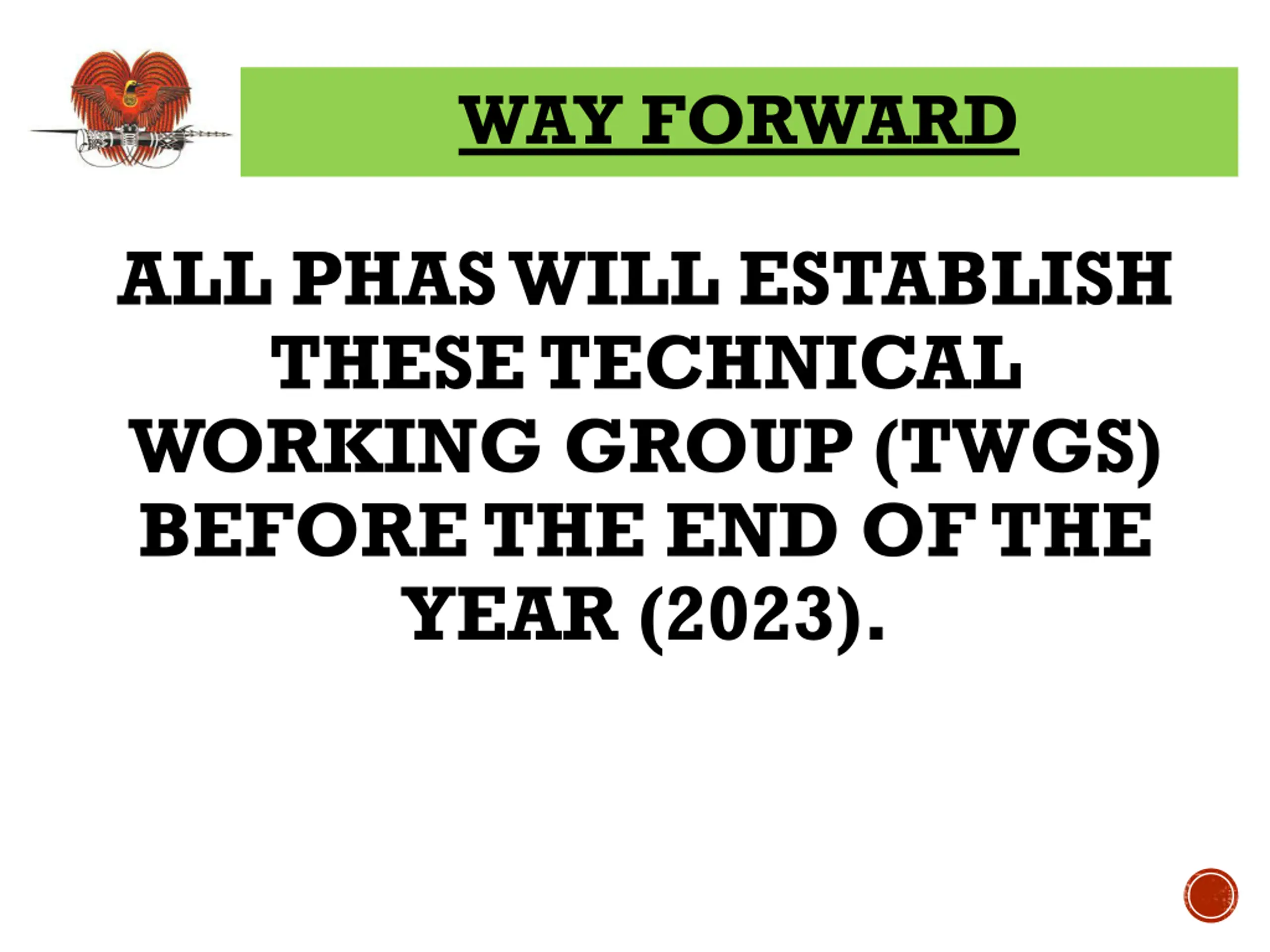 WAY FORWARD

ALL PHAS WILL ESTABLISH THESE TECHNICAL WORKING GROUP (TWGS) BEFORE THE END OF THE YEAR (2023).